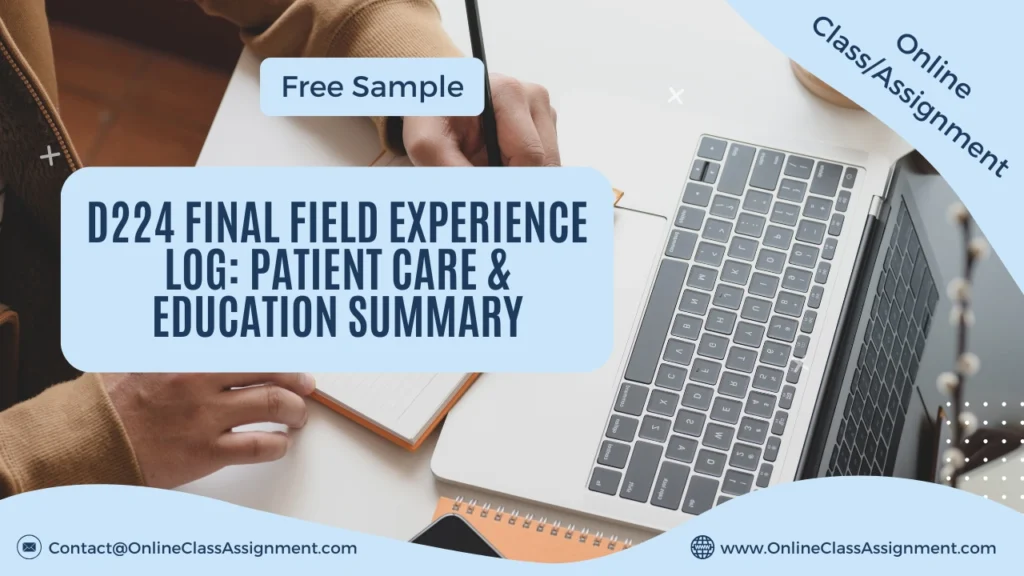 Online Class/Assignment

Free Sample

D224 FINAL FIELD EXPERIENCE LOG: PATIENT CARE & EDUCATION SUMMARY

Contact@OnlineClassAssignment.com

www.OnlineClassAssignment.com